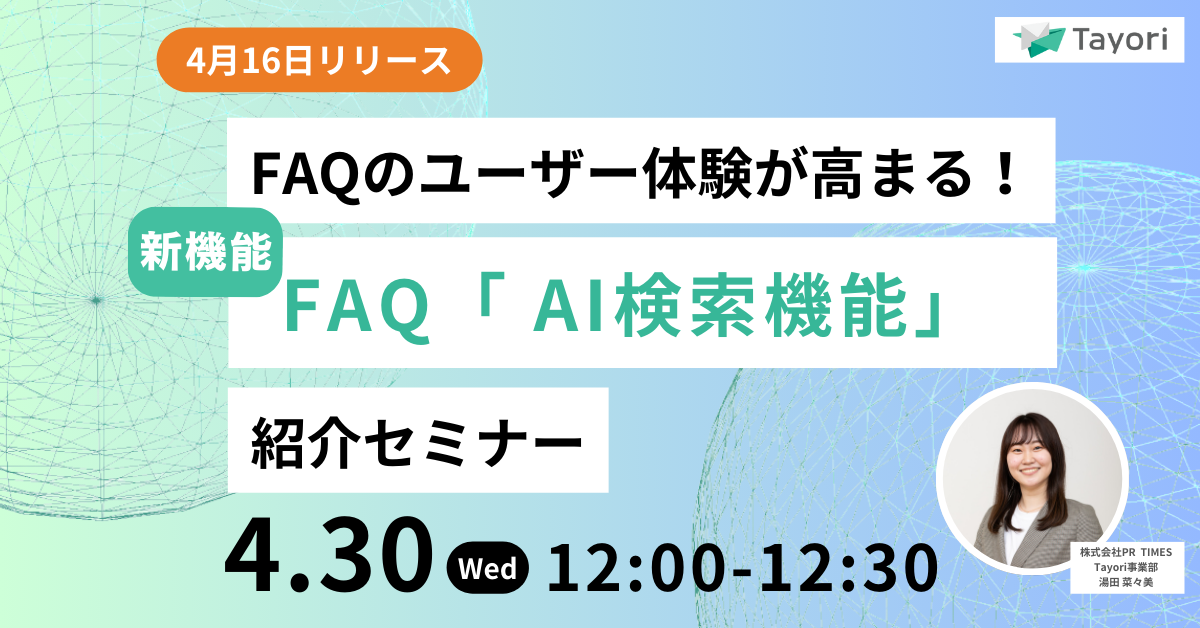 4月16日リリース

Tayori

FAQのユーザー体験が高まる！

新機能

FAQ「 AI検索機能」

紹介セミナー

4.30 Wed 12:00-12:30

株式会社PR TIMES
Tayori事業部
湯田 菜々美